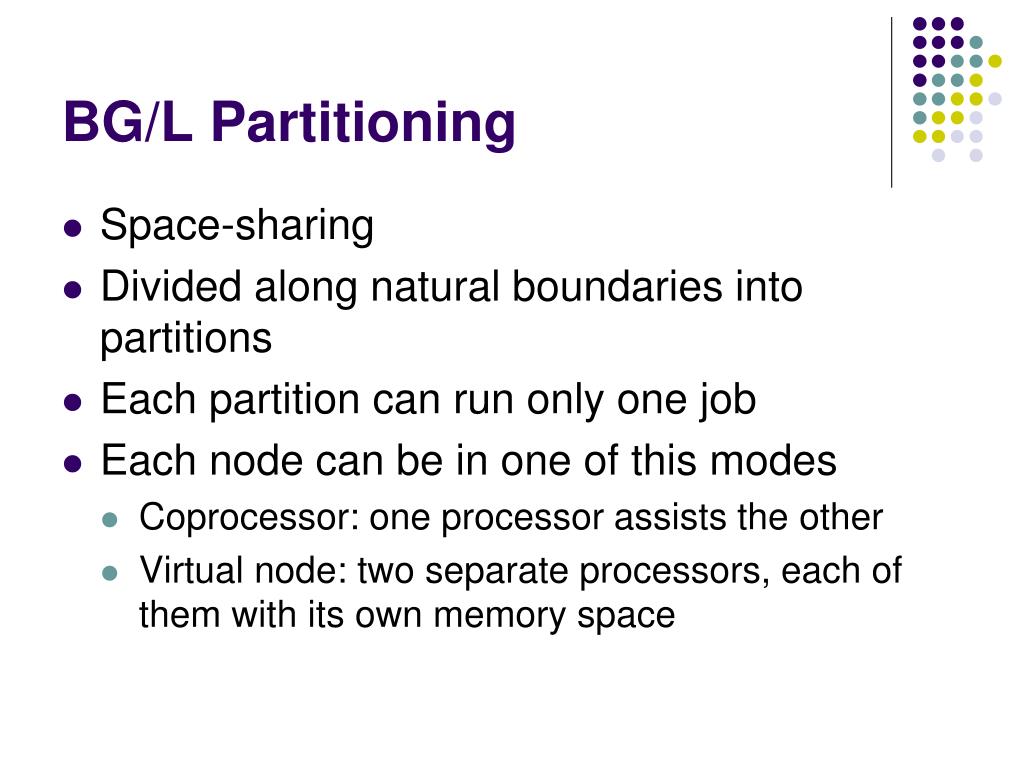 BG/L Partitioning

- Space-sharing
- Divided along natural boundaries into partitions
- Each partition can run only one job
- Each node can be in one of this modes
  - Coprocessor: one processor assists the other
  - Virtual node: two separate processors, each of them with its own memory space